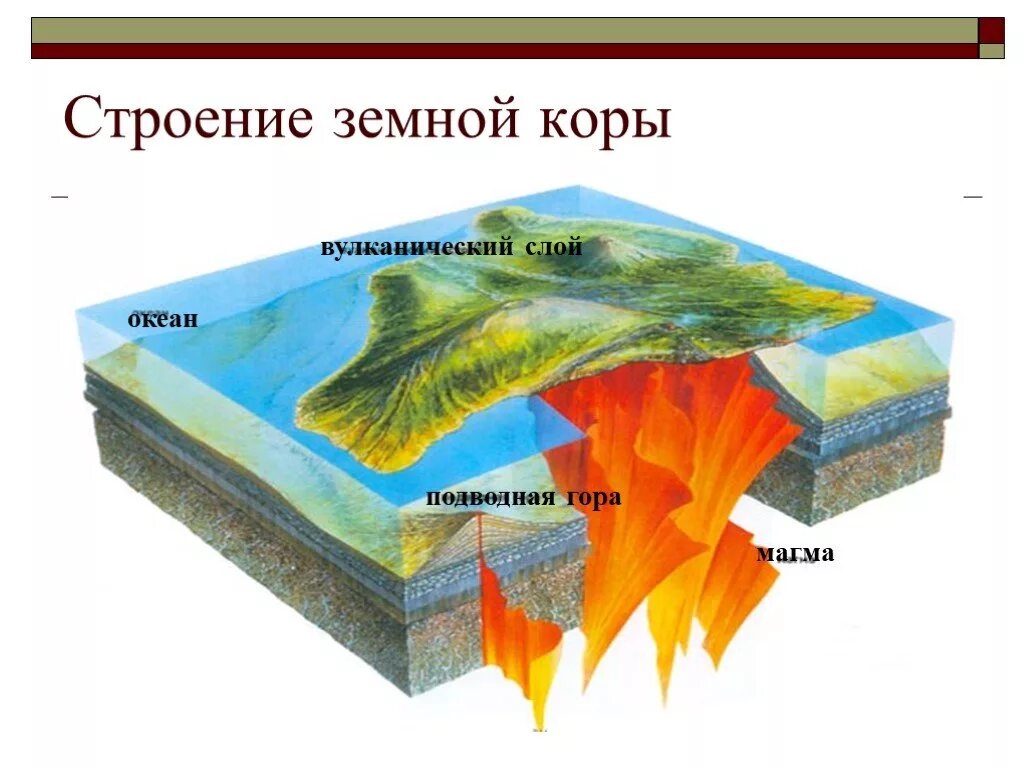 Строение земной коры

вулканический слой

океан

подводная гора

магма